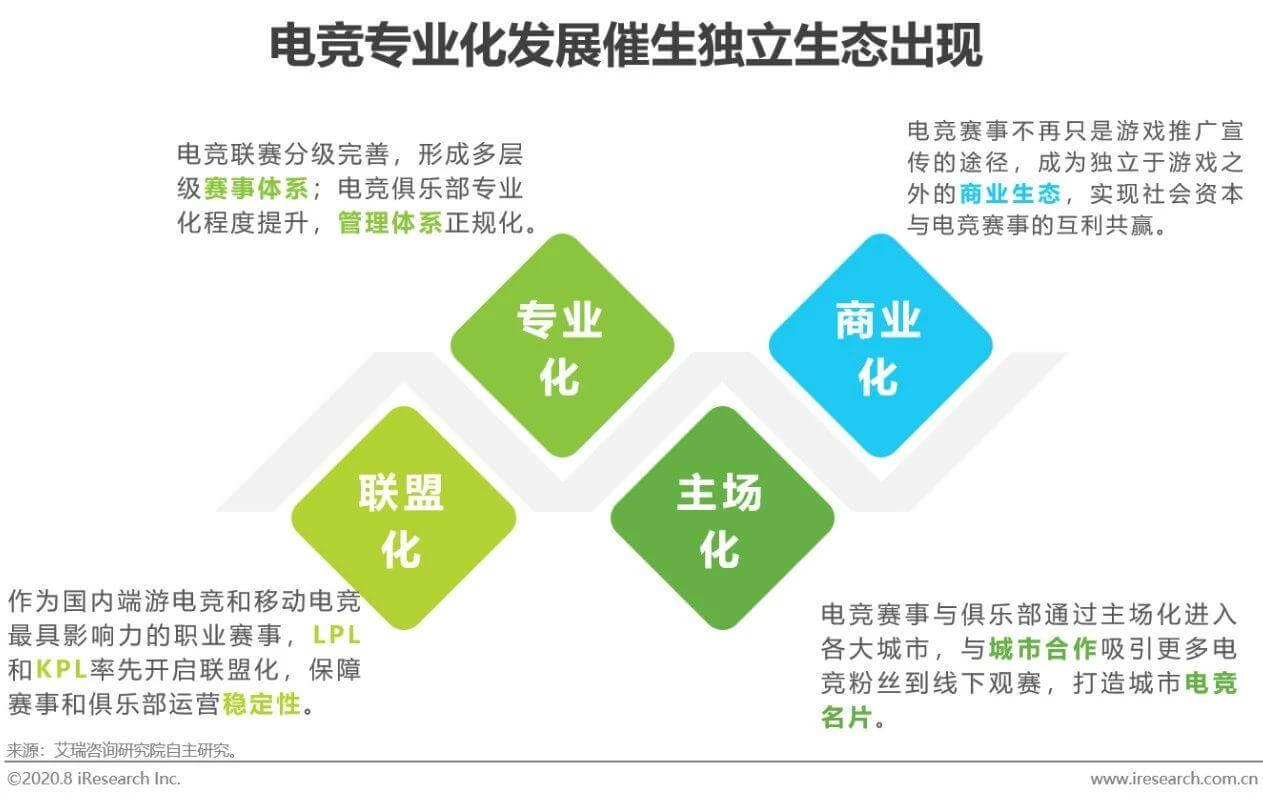 电竞专业化发展催生独立生态出现

电竞联赛分级完善，形成多层级赛事体系；电竞俱乐部专业化程度提升，管理体系正规化。

电竞赛事不再只是游戏推广宣传的途径，成为独立于游戏之外的商业生态，实现社会资本与电竞赛事的互利共赢。

专业化

商业化

联盟化

主场化

作为国内端游电竞和移动电竞最具影响力的职业赛事，LPL和KPL率先开启联盟化，保障赛事和俱乐部运营稳定性。

电竞赛事与俱乐部通过主场化进入各大城市，与城市合作吸引更多电竞粉丝到线下观赛，打造城市电竞名片。

来源：艾瑞咨询研究院自主研究。

©2020.8 iResearch Inc.

www.iresearch.com.cn